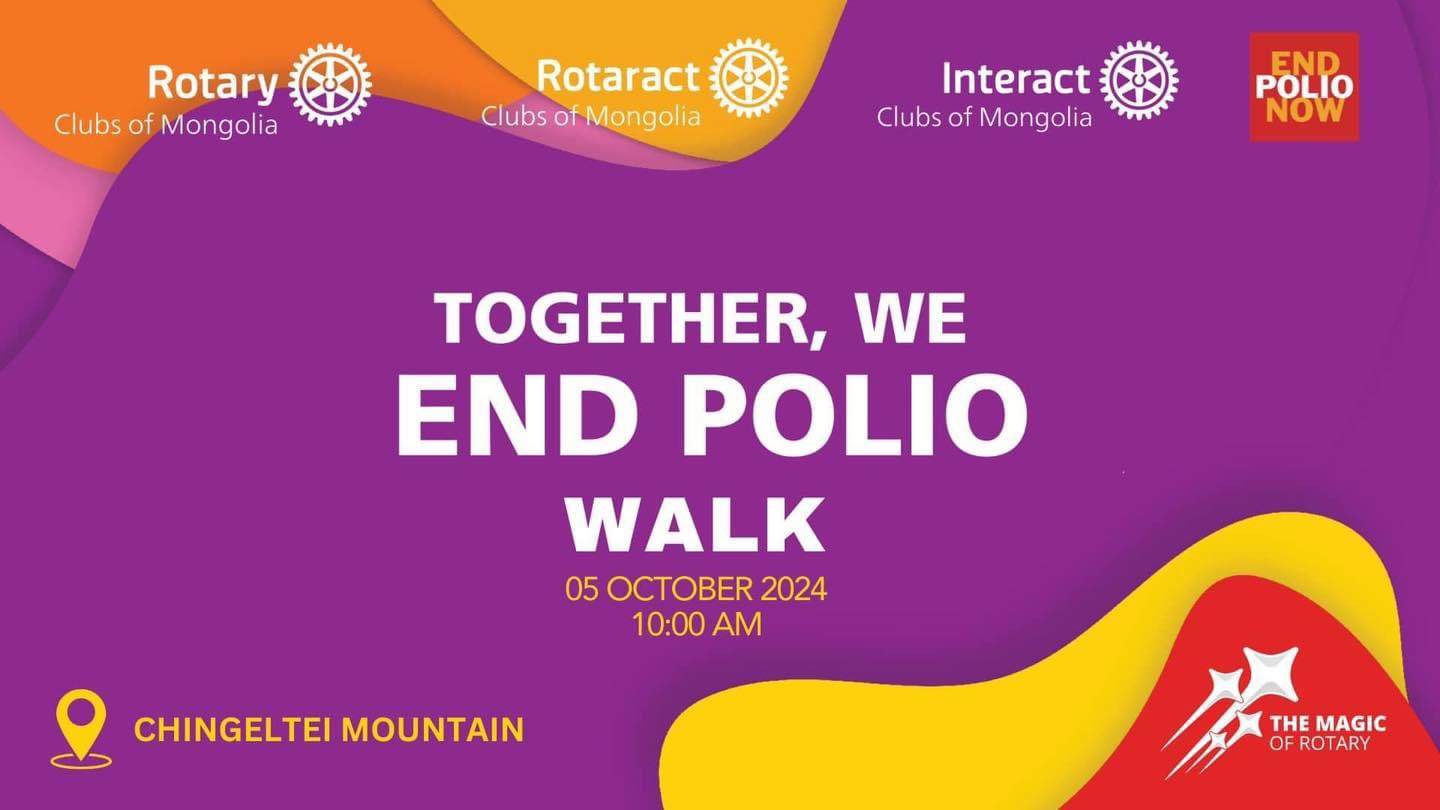 Rotary
Clubs of Mongolia

Rotaract
Clubs of Mongolia

Interact
Clubs of Mongolia

END
POLIO
NOW

TOGETHER, WE
END POLIO
WALK

05 OCTOBER 2024
10:00 AM

CHINGELTEI MOUNTAIN

THE MAGIC
OF ROTARY